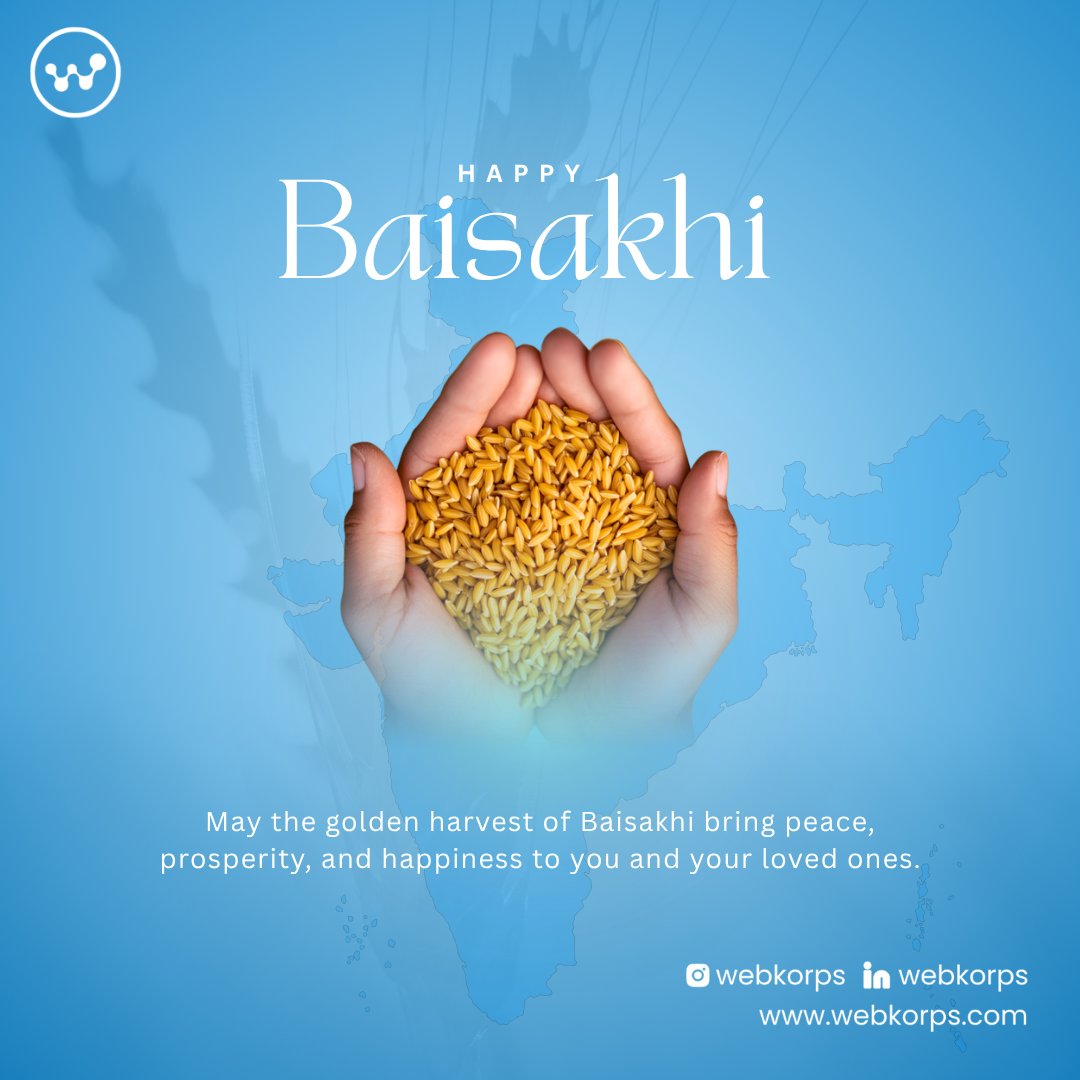 HAPPY
Baisakhi

May the golden harvest of Baisakhi bring peace, prosperity, and happiness to you and your loved ones.

webkorps webkorps
www.webkorps.com